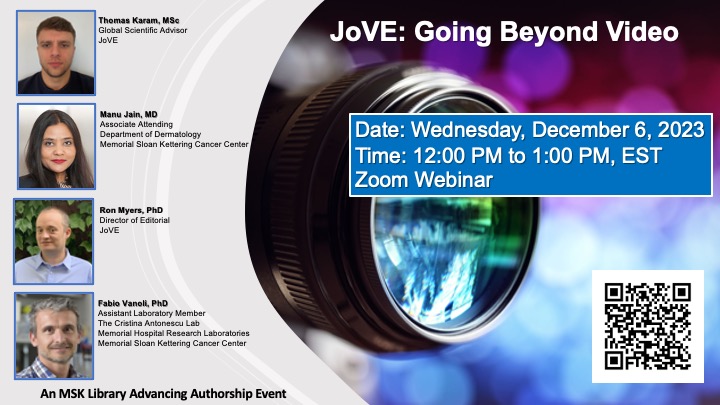 Thomas Karam, MSc
Global Scientific Advisor
JoVE

Manu Jain, MD
Associate Attending
Department of Dermatology
Memorial Sloan Kettering Cancer Center

Ron Myers, PhD
Director of Editorial
JoVE

Fabio Vanoli, PhD
Assistant Laboratory Member
The Cristina Antonescu Lab
Memorial Hospital Research Laboratories
Memorial Sloan Kettering Cancer Center

An MSK Library Advancing Authorship Event

JoVE: Going Beyond Video

Date: Wednesday, December 6, 2023
Time: 12:00 PM to 1:00 PM, EST
Zoom Webinar